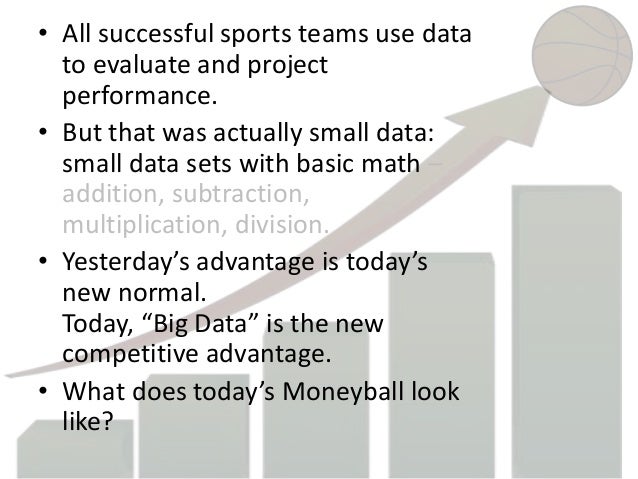 • All successful sports teams use data to evaluate and project performance.

• But that was actually small data: small data sets with basic math – addition, subtraction, multiplication, division.

• Yesterday’s advantage is today’s new normal.
Today, “Big Data” is the new competitive advantage.

• What does today’s Moneyball look like?